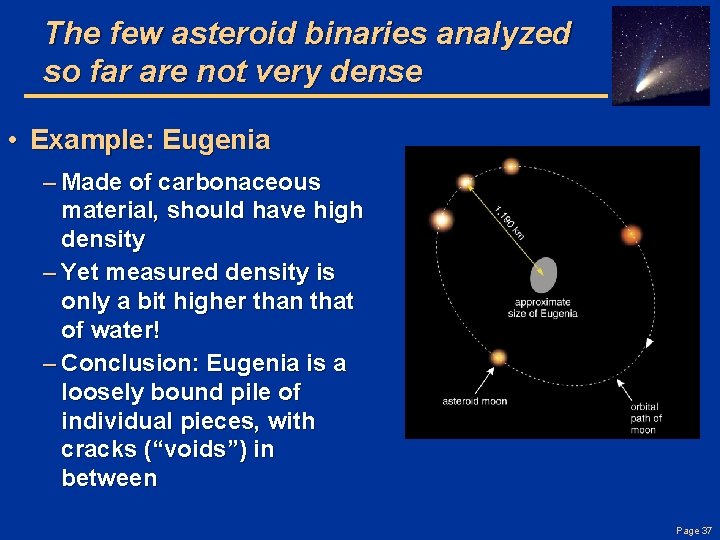 The few asteroid binaries analyzed so far are not very dense

• Example: Eugenia

– Made of carbonaceous material, should have high density

– Yet measured density is only a bit higher than that of water!

– Conclusion: Eugenia is a loosely bound pile of individual pieces, with cracks (“voids”) in between

1,190 km

approximate size of Eugenia

asteroid moon

orbital path of moon

Page 37